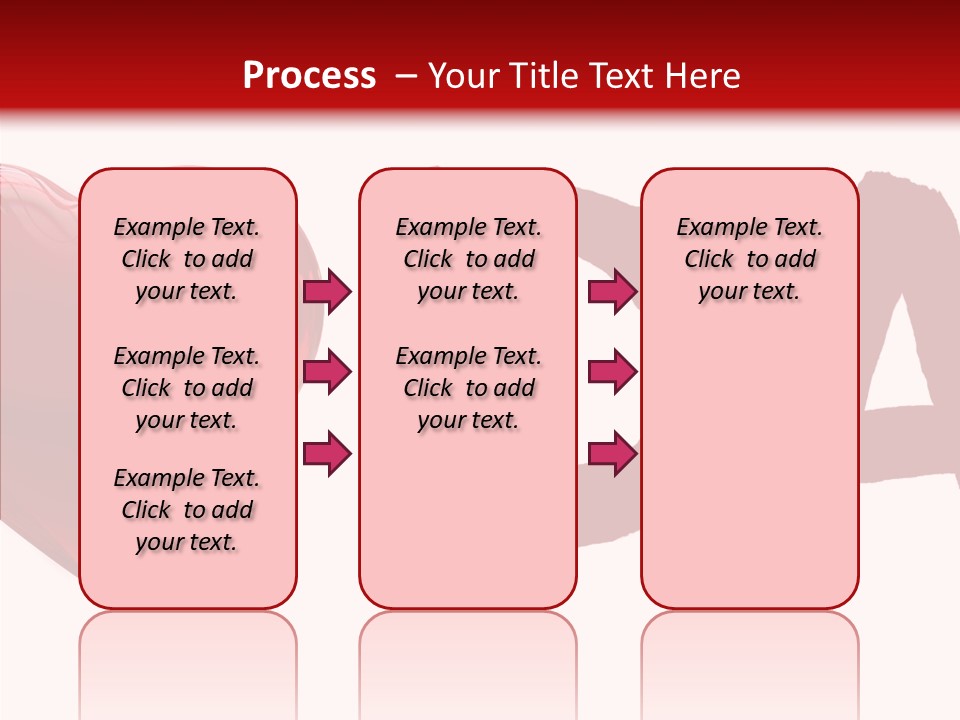 Process – Your Title Text Here

Example Text. Click to add your text.

Example Text. Click to add your text.

Example Text. Click to add your text.

Example Text. Click to add your text.

Example Text. Click to add your text.

Example Text. Click to add your text.